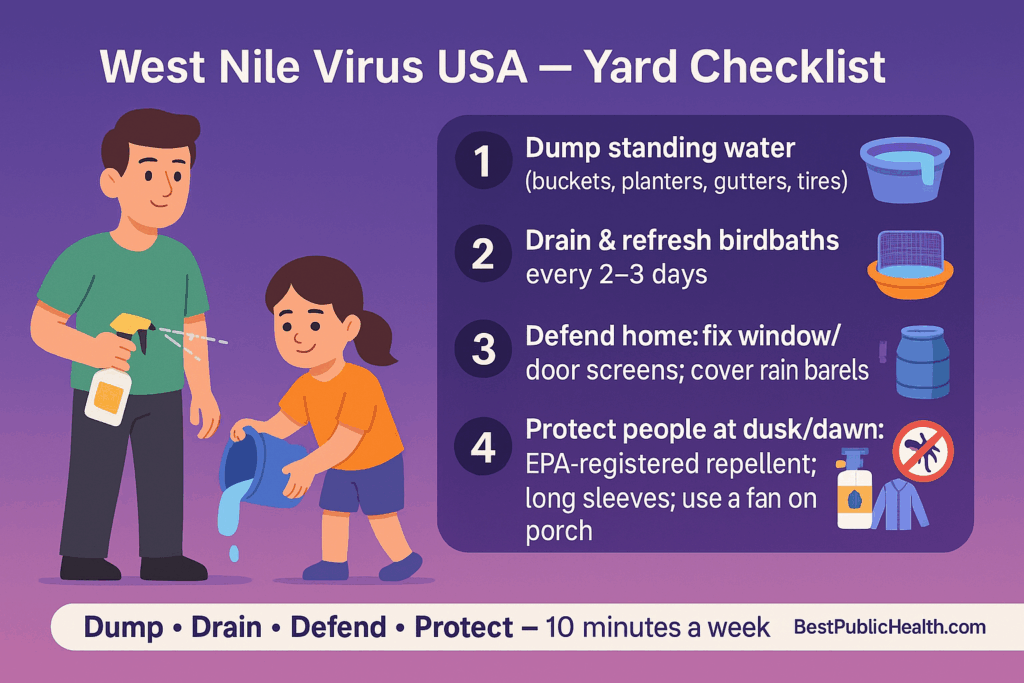 West Nile Virus USA — Yard Checklist

1 Dump standing water (buckets, planters, gutters, tires)

2 Drain & refresh birdbaths every 2–3 days

3 Defend home: fix window/ door screens; cover rain barels

4 Protect people at dusk/dawn: EPA-registered repellent; long sleeves; use a fan on porch

Dump • Drain • Defend • Protect — 10 minutes a week BestPublicHealth.com